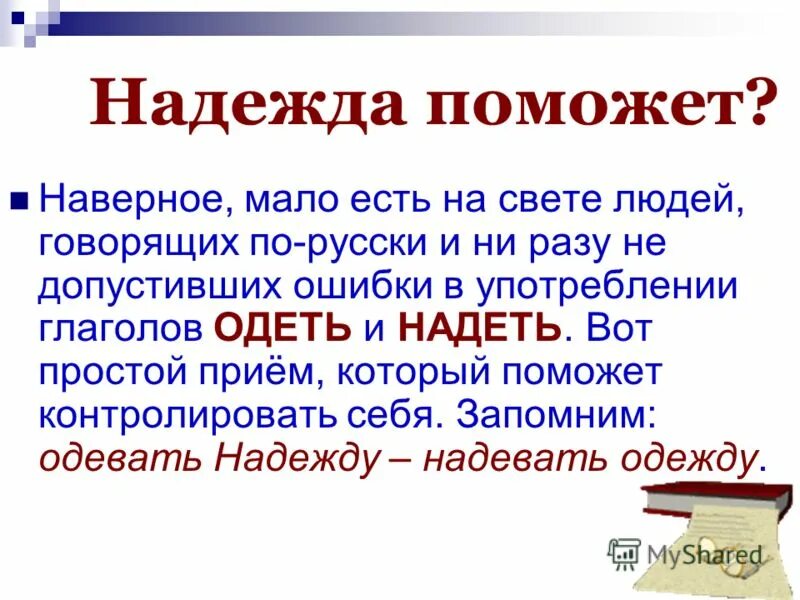 Надежда поможет?

Наверное, мало есть на свете людей, говорящих по-русски и ни разу не допустивших ошибки в употреблении глаголов ОДЕТЬ и НАДЕТЬ. Вот простой приём, который поможет контролировать себя. Запомним: одевать Надежду – надевать одежду.

MyShared